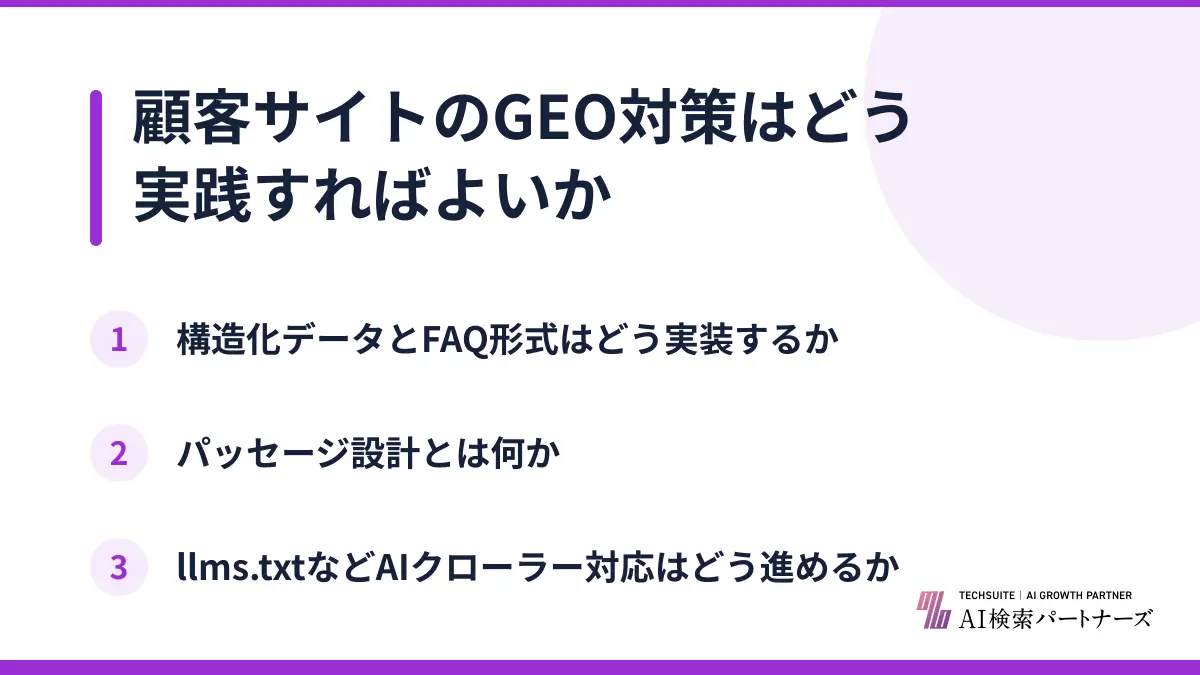 顧客サイトのGEO対策はどう実践すればよいか

1 構造化データとFAQ形式はどう実装するか

2 パッセージ設計とは何か

3 llms.txtなどAIクローラー対応はどう進めるか

TECHSUITE | AI GROWTH PARTNER
AI検索パートナーズ